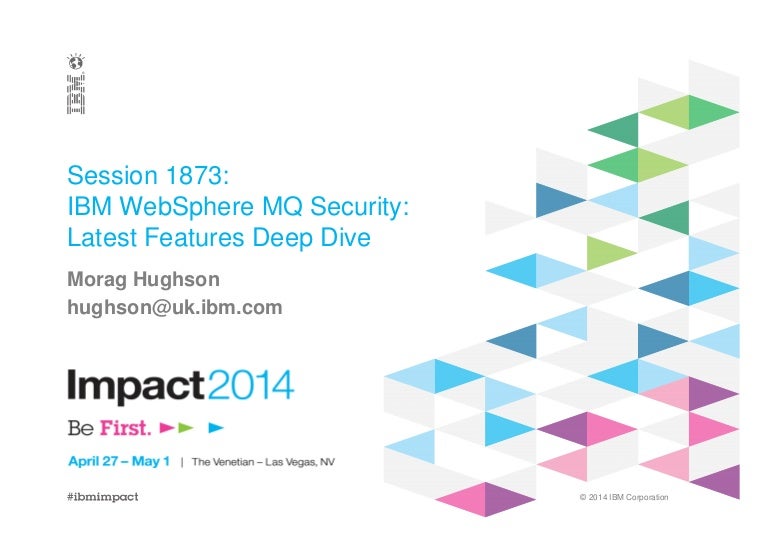 IBM

Session 1873:
IBM WebSphere MQ Security:
Latest Features Deep Dive

Morag Hughson
hughson@uk.ibm.com

Impact2014

Be First.

April 27 – May 1 | The Venetian – Las Vegas, NV

#ibmimpact

© 2014 IBM Corporation